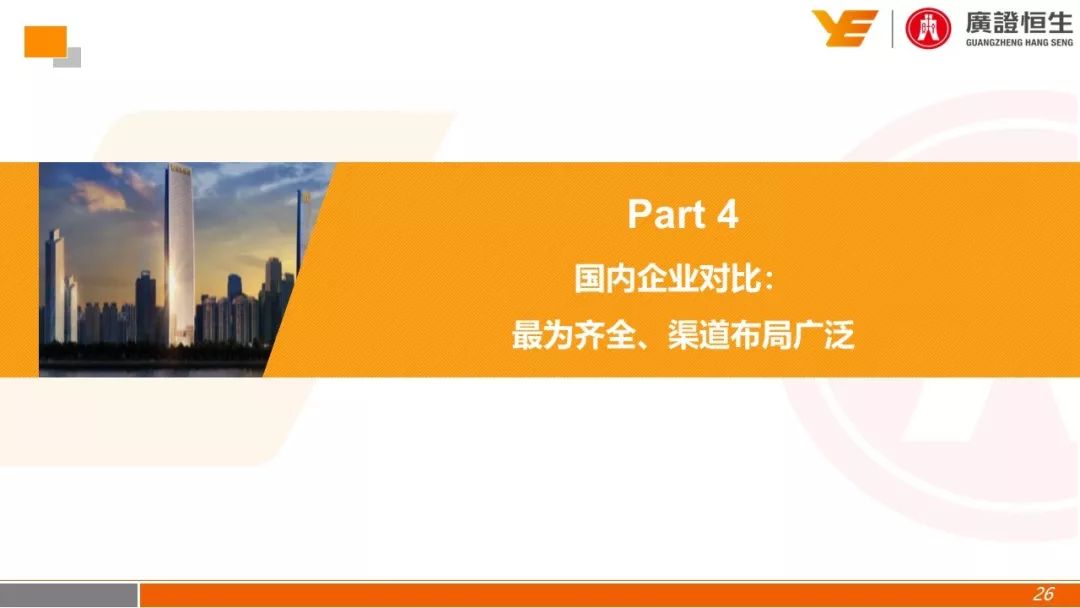 廣證恒生
GUANGZHENG HANG SENG

Part 4

国内企业对比：

最为齐全、渠道布局广泛

26